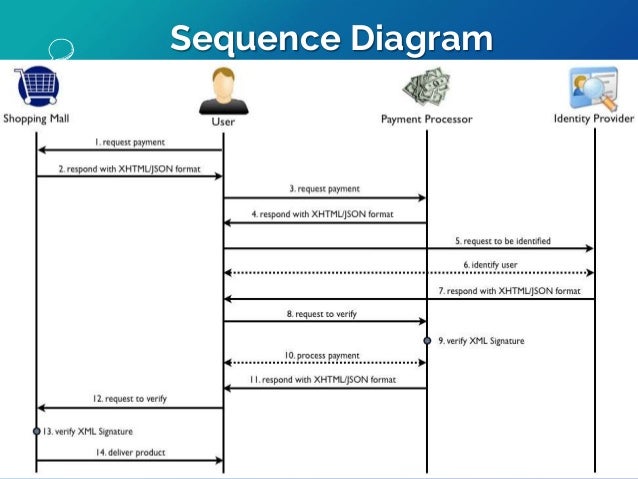 Sequence Diagram

Shopping Mall

User

Payment Processor

Identity Provider

1. request payment

2. respond with XHTML/JSON format

3. request payment

4. respond with XHTML/JSON format

5. request to be identified

6. identify user

7. respond with XHTML/JSON format

8. request to verify

9. verify XML Signature

10. process payment

11. respond with XHTML/JSON format

12. request to verify

13. verify XML Signature

14. deliver product